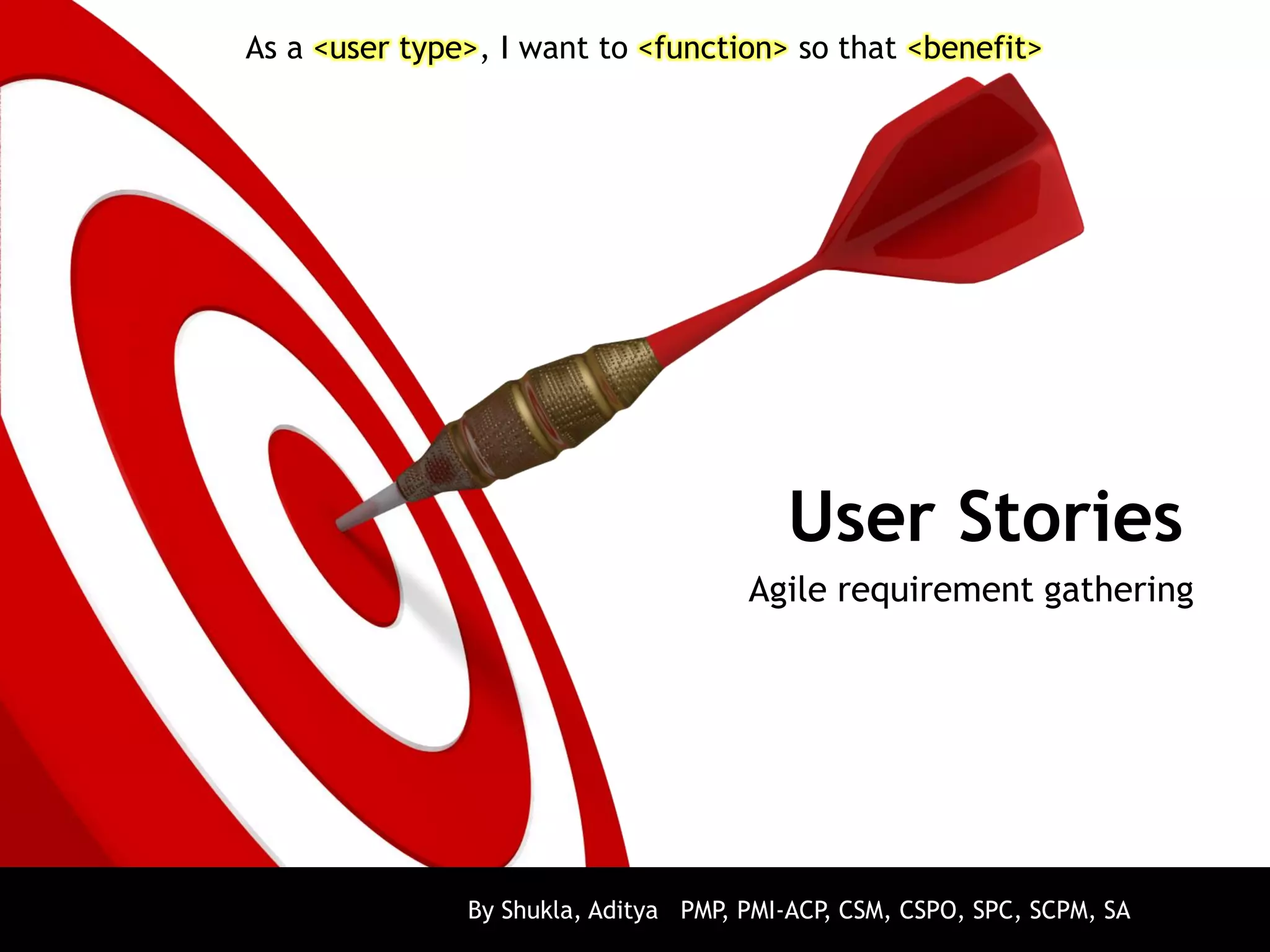 As a <user type>, I want to <function> so that <benefit>

User Stories

Agile requirement gathering

By Shukla, Aditya PMP, PMI-ACP, CSM, CSPO, SPC, SCPM, SA